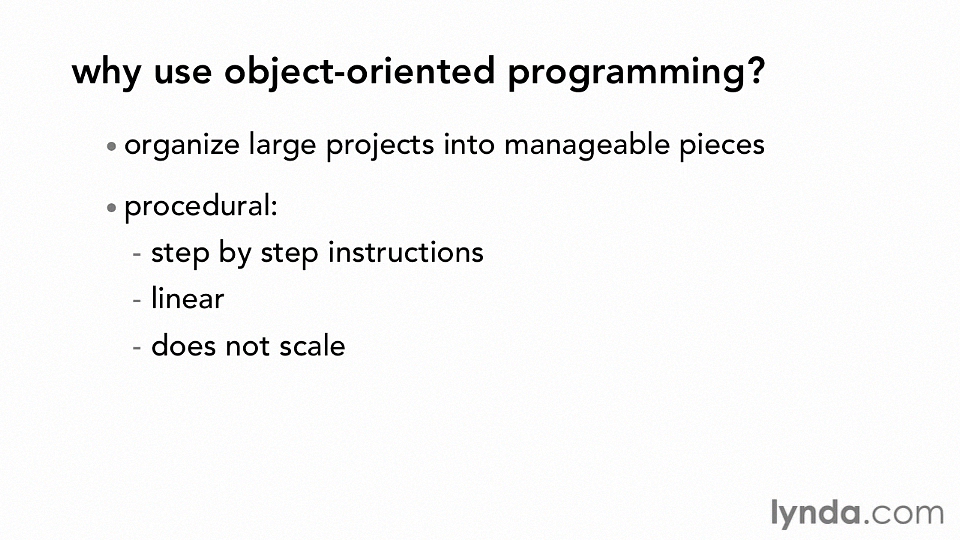 why use object-oriented programming?

• organize large projects into manageable pieces

• procedural:

- step by step instructions
- linear
- does not scale

lynda.com